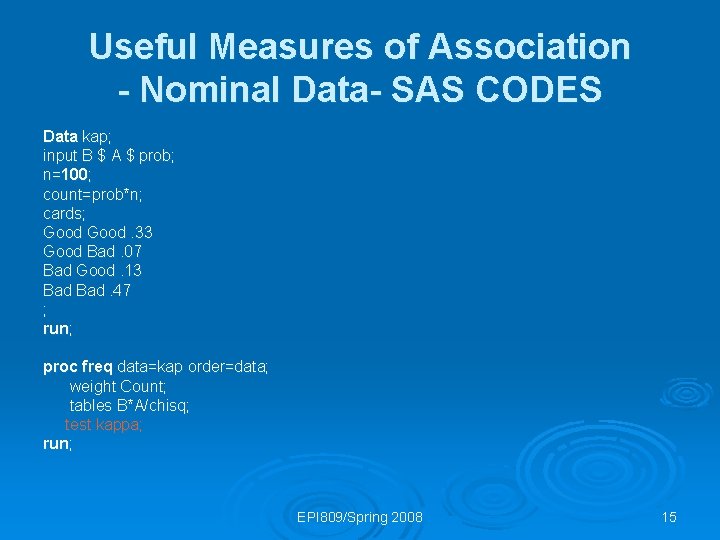 Useful Measures of Association - Nominal Data- SAS CODES

Data kap;
input B $ A $ prob;
n=100;
count=prob*n;
cards;
Good Good .33
Good Bad .07
Bad Good .13
Bad Bad .47
;
run;

proc freq data=kap order=data;
weight Count;
tables B*A/chisq;
test kappa;
run;

EPI809/Spring 2008

15